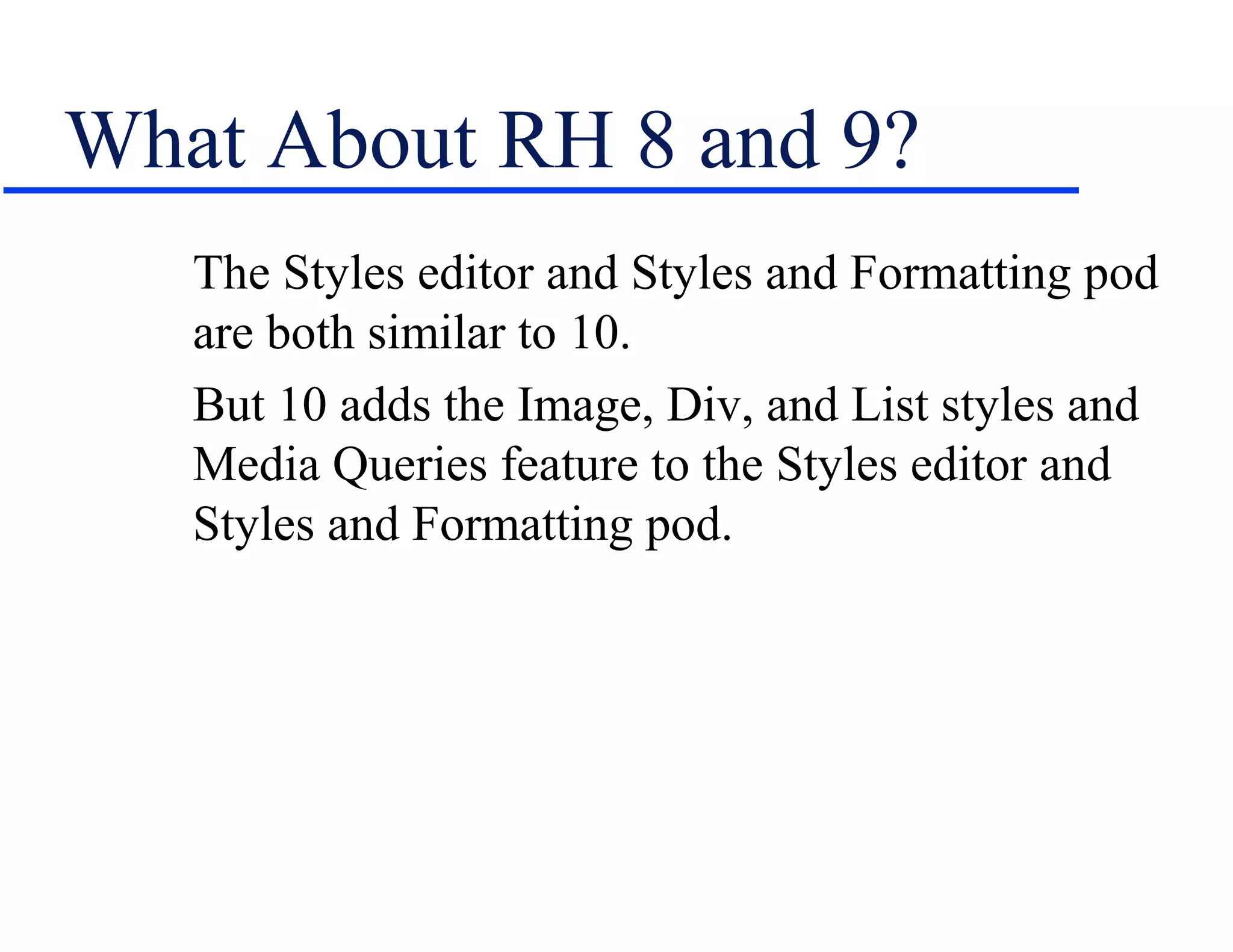 What About RH 8 and 9?

The Styles editor and Styles and Formatting pod are both similar to 10.

But 10 adds the Image, Div, and List styles and Media Queries feature to the Styles editor and Styles and Formatting pod.